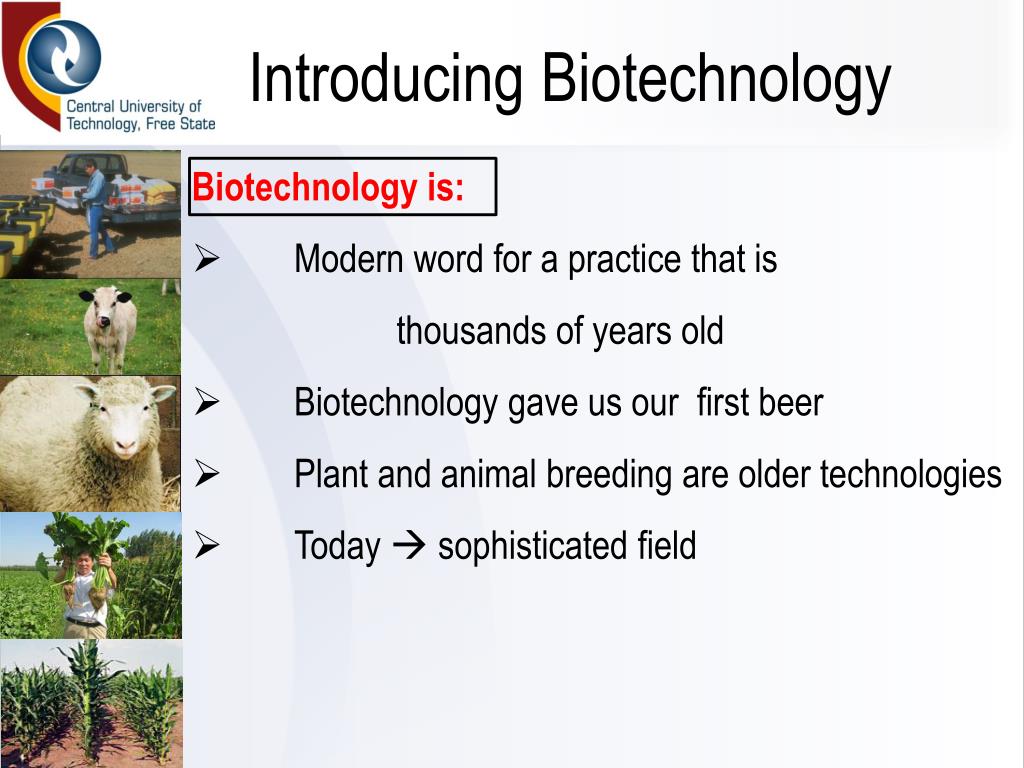 Central University of Technology, Free State

Introducing Biotechnology

Biotechnology is:

➢ Modern word for a practice that is thousands of years old

➢ Biotechnology gave us our first beer

➢ Plant and animal breeding are older technologies

➢ Today → sophisticated field